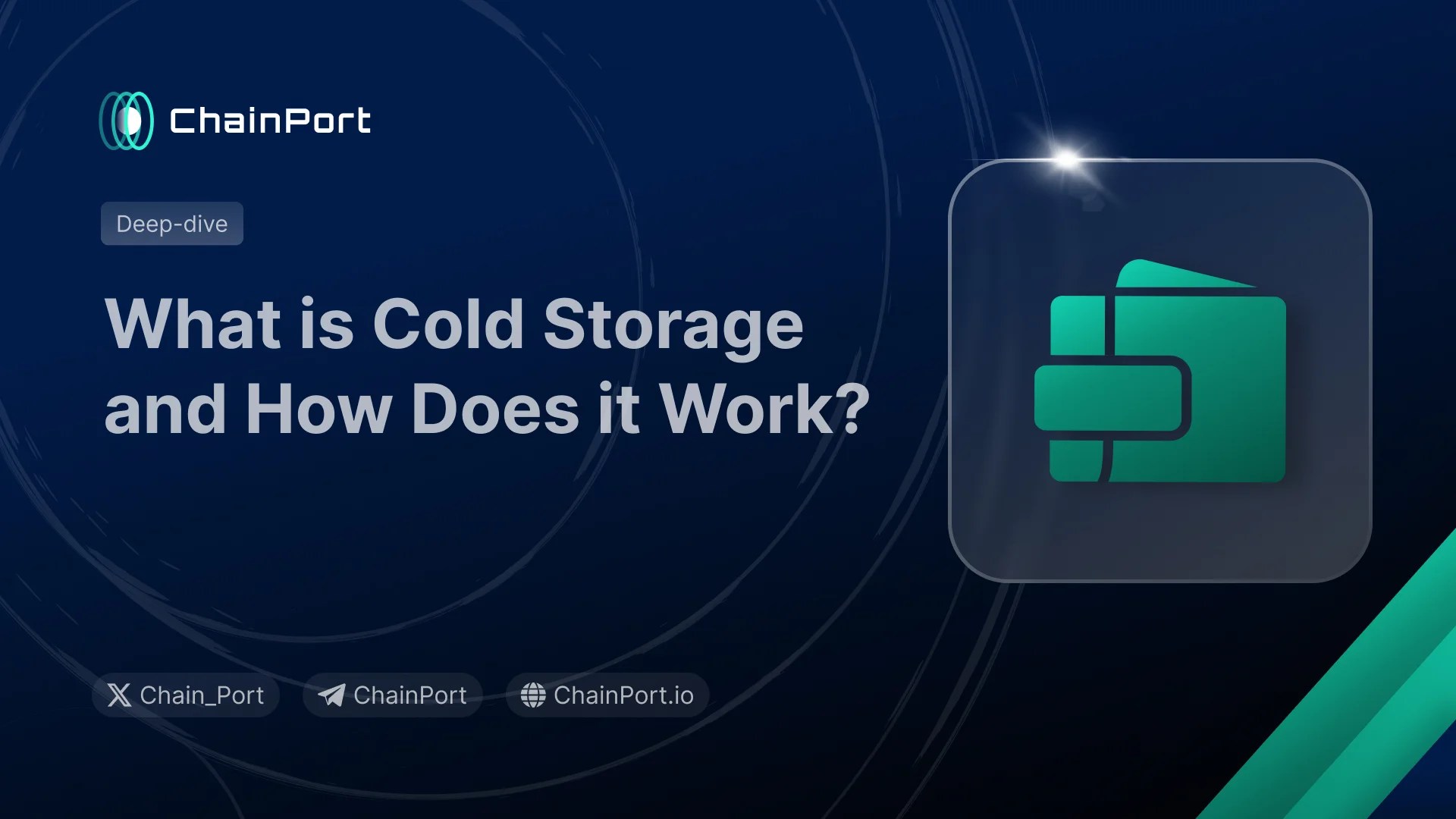 ChainPort

Deep-dive

What is Cold Storage and How Does it Work?

Chain_Port ChainPort ChainPort.io